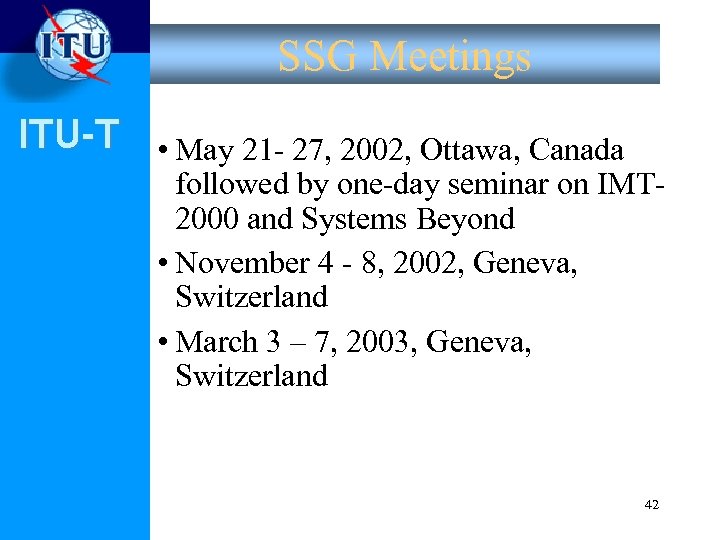 ITU

SSG Meetings

ITU-T

• May 21- 27, 2002, Ottawa, Canada followed by one-day seminar on IMT-2000 and Systems Beyond

• November 4 - 8, 2002, Geneva, Switzerland

• March 3 – 7, 2003, Geneva, Switzerland

42